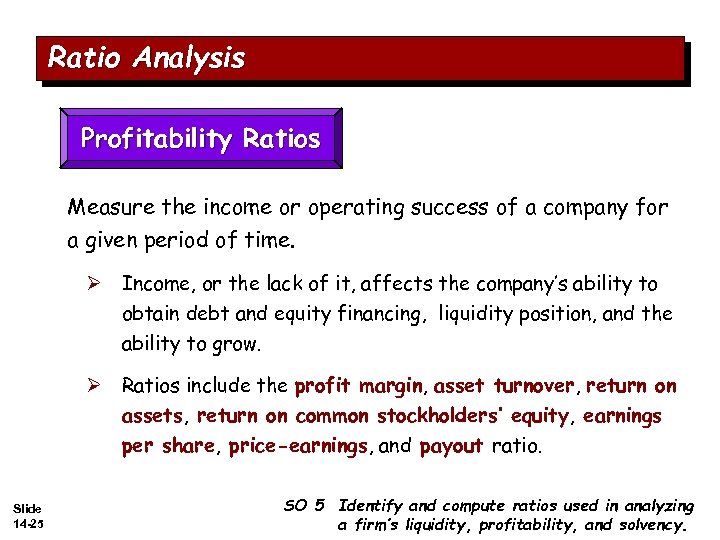 Ratio Analysis

Profitability Ratios

Measure the income or operating success of a company for a given period of time.

➢ Income, or the lack of it, affects the company's ability to obtain debt and equity financing, liquidity position, and the ability to grow.

➢ Ratios include the profit margin, asset turnover, return on assets, return on common stockholders' equity, earnings per share, price-earnings, and payout ratio.

Slide 14-25

SO 5 Identify and compute ratios used in analyzing a firm's liquidity, profitability, and solvency.